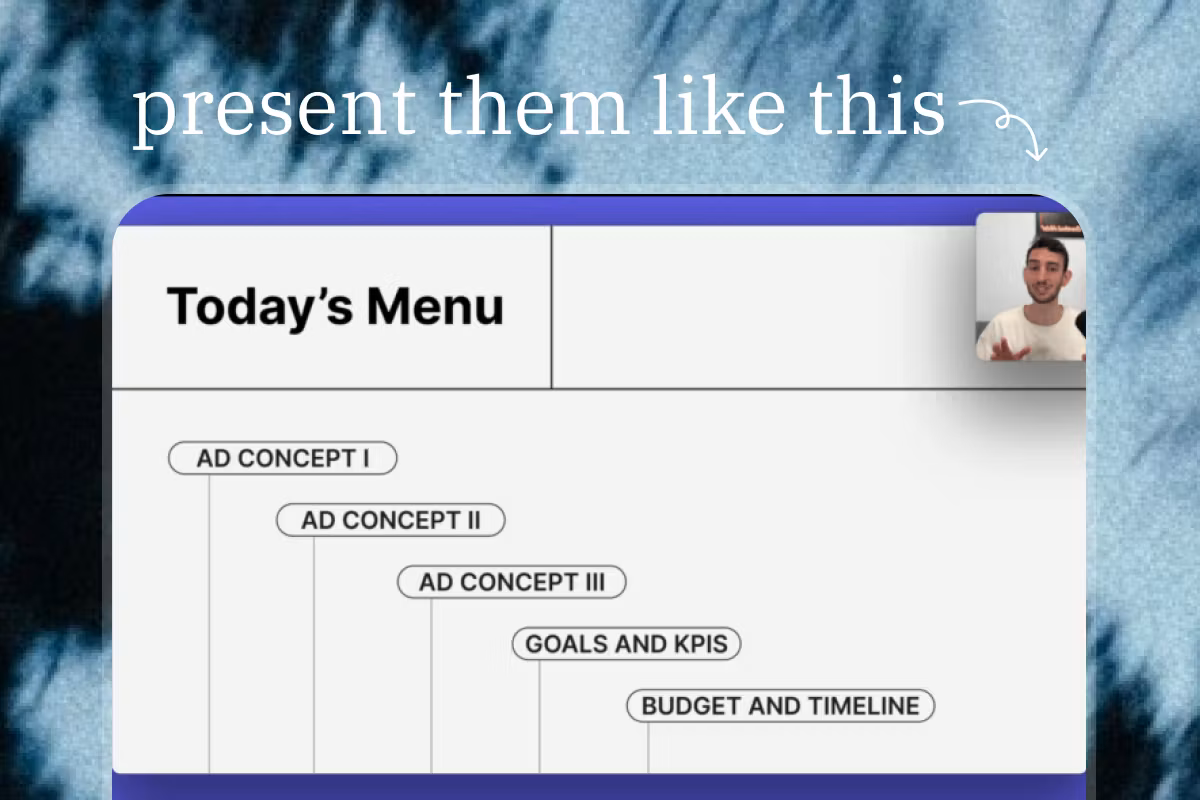 present them like this

Today's Menu

AD CONCEPT I

AD CONCEPT II

AD CONCEPT III

GOALS AND KPIS

BUDGET AND TIMELINE